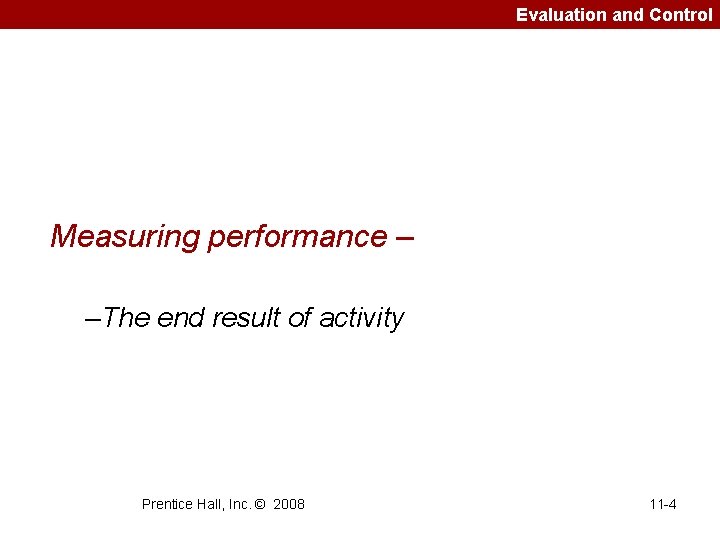 Evaluation and Control

Measuring performance –

–The end result of activity

Prentice Hall, Inc. © 2008

11-4